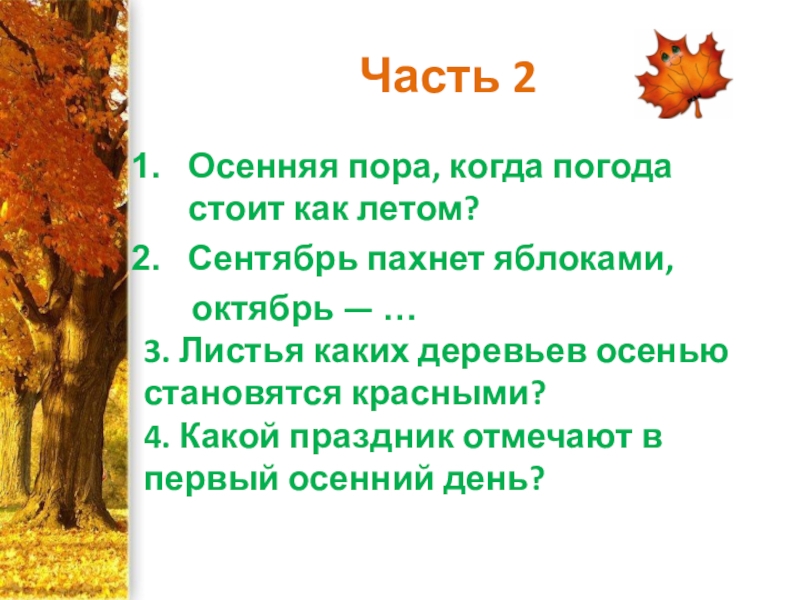 Часть 2

1. Осенняя пора, когда погода стоит как летом?

2. Сентябрь пахнет яблоками, октябрь — …

3. Листья каких деревьев осенью становятся красными?

4. Какой праздник отмечают в первый осенний день?